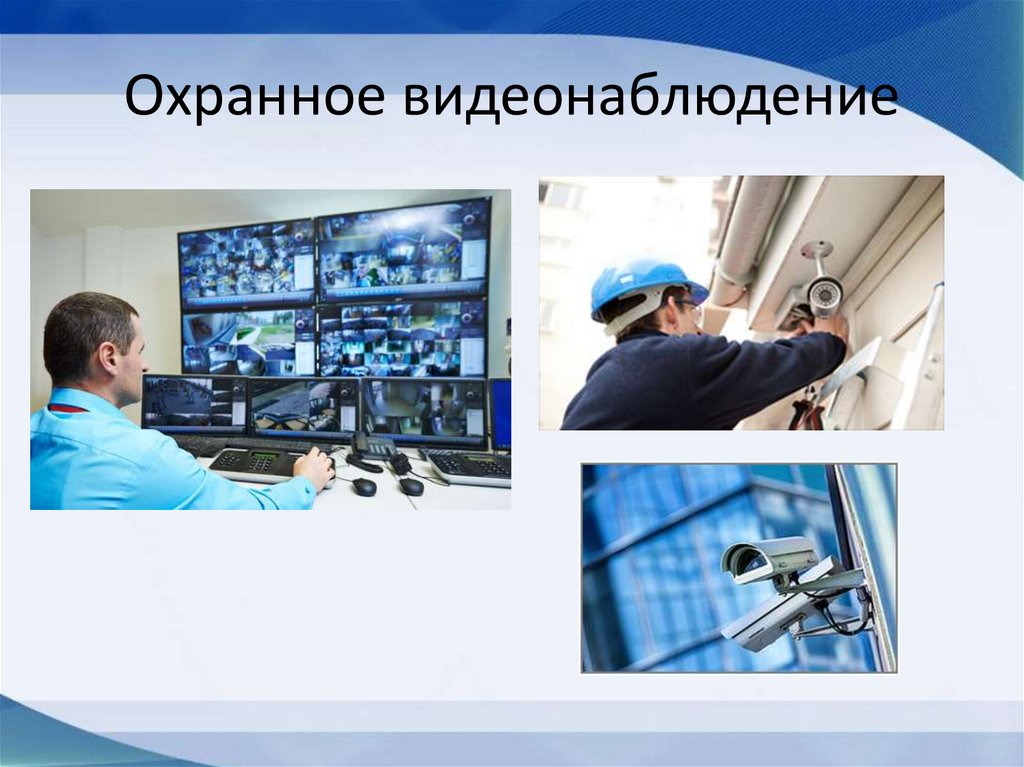 Охранное видеонаблюдение